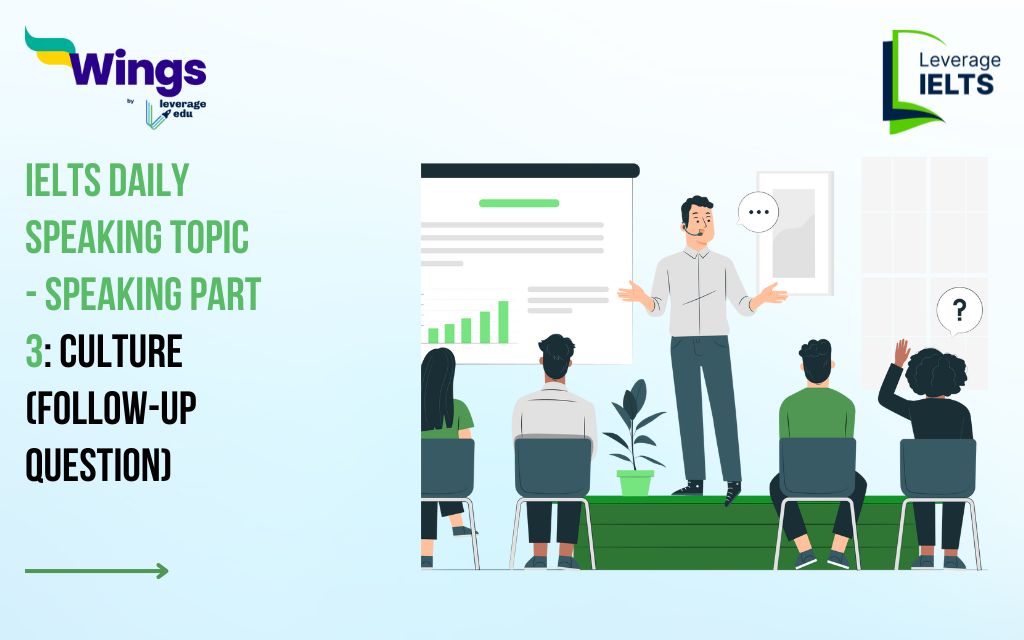 Wings
by leverage edu

Leverage IELTS

IELTS DAILY SPEAKING TOPIC - SPEAKING PART 3: CULTURE (FOLLOW-UP QUESTION)

...

?